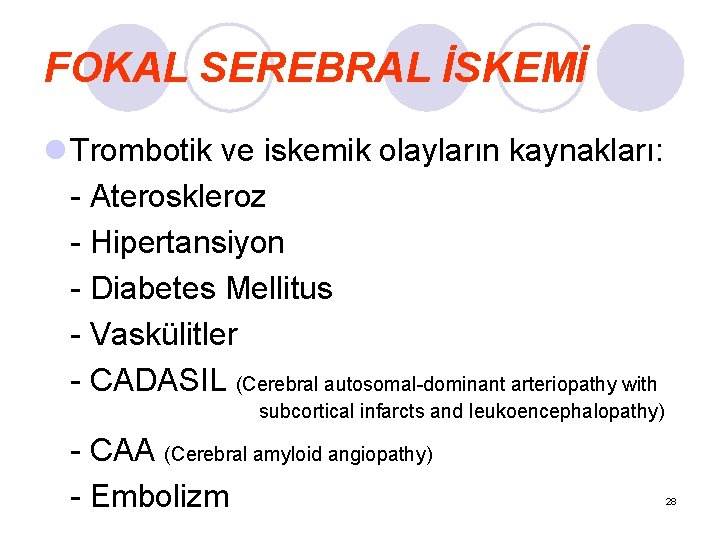 FOKAL SEREBRAL İSKEMİ

Trombotik ve iskemik olayların kaynakları:
- Ateroskleroz
- Hipertansiyon
- Diabetes Mellitus
- Vaskülitler
- CADASIL (Cerebral autosomal-dominant arteriopathy with subcortical infarcts and leukoencephalopathy)
- CAA (Cerebral amyloid angiopathy)
- Embolizm

28